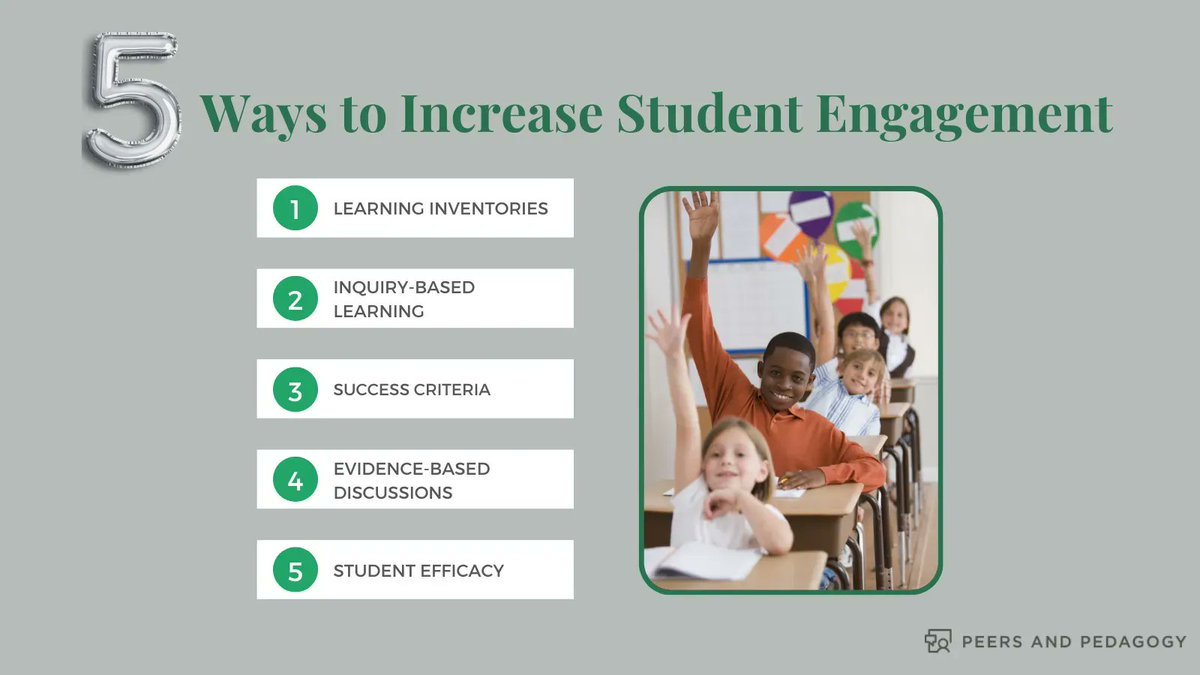 5 Ways to Increase Student Engagement

1 LEARNING INVENTORIES

2 INQUIRY-BASED LEARNING

3 SUCCESS CRITERIA

4 EVIDENCE-BASED DISCUSSIONS

5 STUDENT EFFICACY

PEERS AND PEDAGOGY